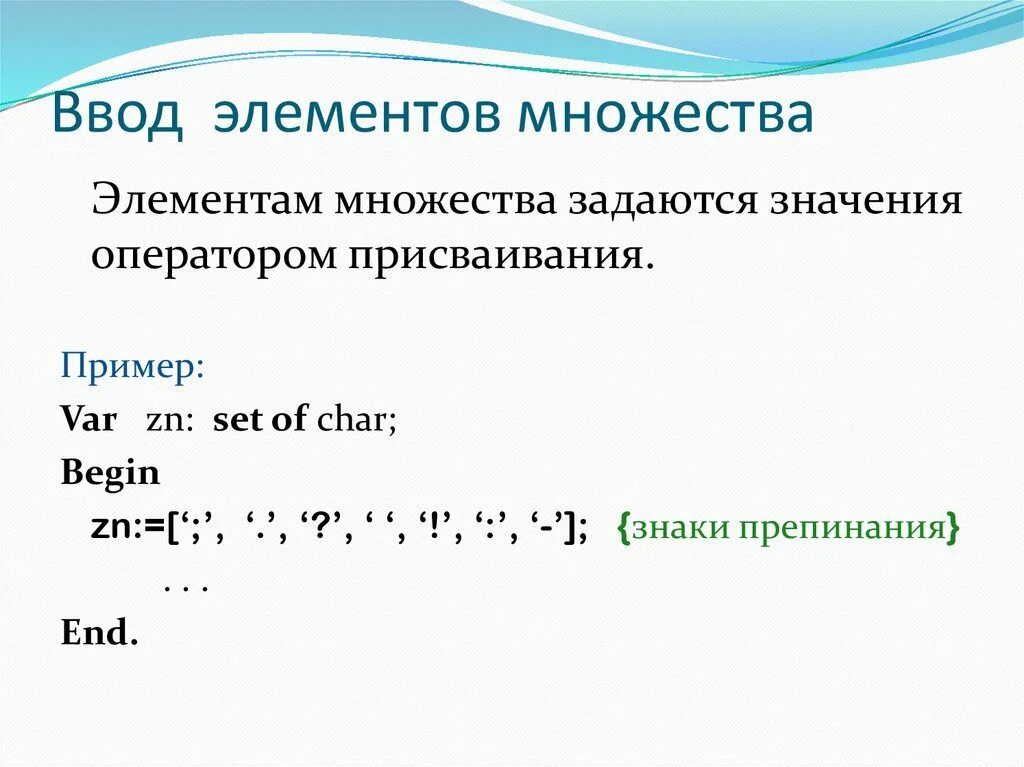 Ввод элементов множества

Элементам множества задаются значения оператором присваивания.

Пример:
Var zn: set of char;
Begin
zn:=[‘;’, ‘.’, ‘?’, ‘ ‘, ‘!’, ‘:’, ‘-’]; {знаки препинания}
. . .
End.